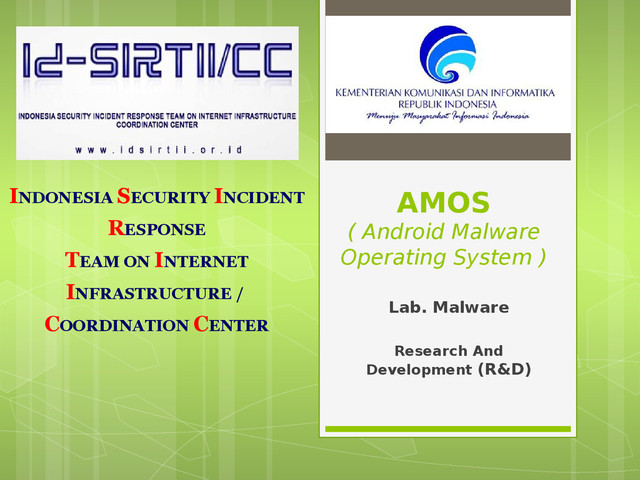 Id-SIRTII/CC
INDONESIA SECURITY INCIDENT RESPONSE TEAM ON INTERNET INFRASTRUCTURE COORDINATION CENTER
www.idsirtii.or.id

INDONESIA SECURITY INCIDENT RESPONSE TEAM ON INTERNET INFRASTRUCTURE / COORDINATION CENTER

KEMENTERIAN KOMUNIKASI DAN INFORMATIKA
REPUBLIK INDONESIA
Menuju Masyarakat Informasi Indonesia

AMOS
( Android Malware Operating System )

Lab. Malware

Research And Development (R&D)